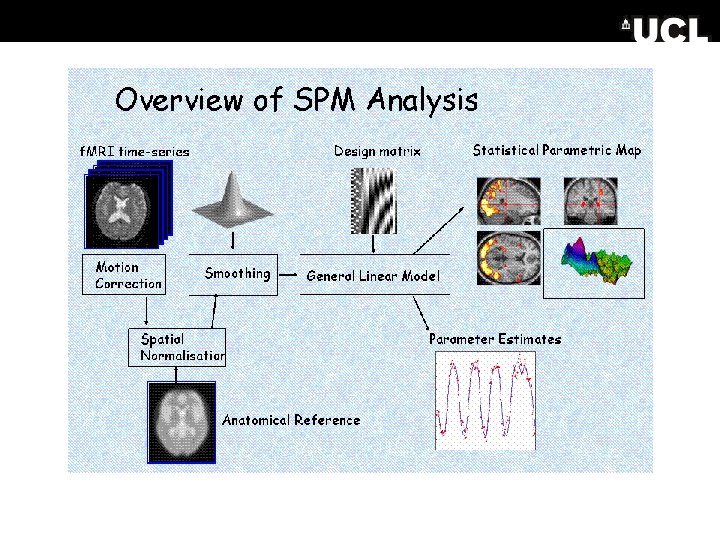 UCL

Overview of SPM Analysis

fMRI time-series

Design matrix

Statistical Parametric Map

Motion Correction

Smoothing

General Linear Model

Spatial Normalisation

Parameter Estimates

Anatomical Reference